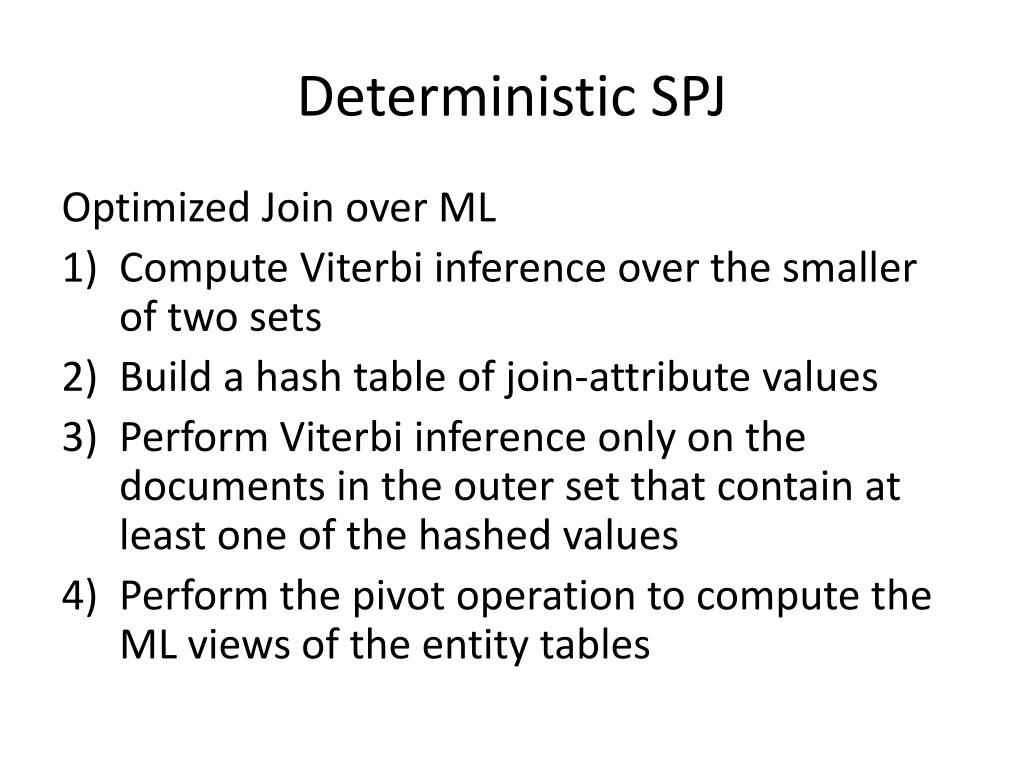 Deterministic SPJ

Optimized Join over ML

1) Compute Viterbi inference over the smaller of two sets
2) Build a hash table of join-attribute values
3) Perform Viterbi inference only on the documents in the outer set that contain at least one of the hashed values
4) Perform the pivot operation to compute the ML views of the entity tables